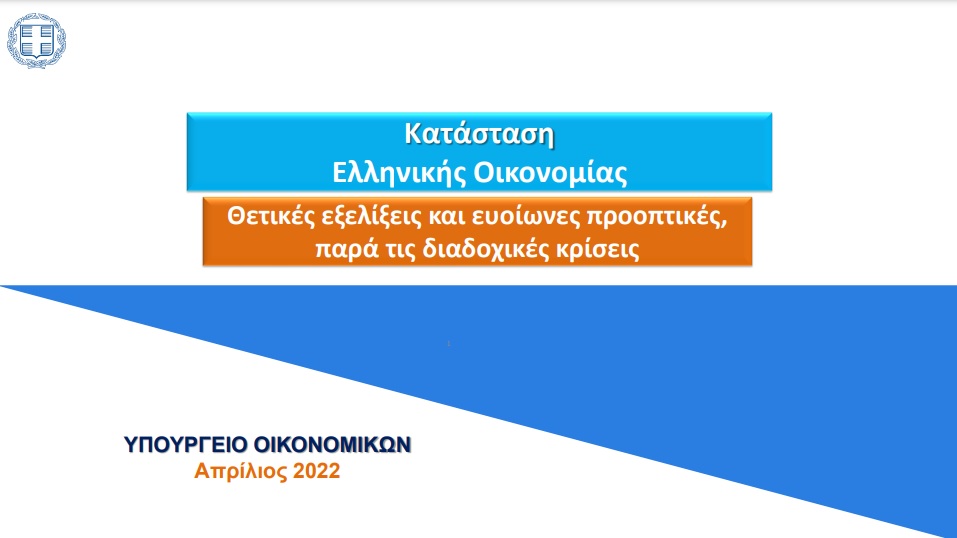 Κατάσταση
Ελληνικής Οικονομίας

Θετικές εξελίξεις και ευοίωνες προοπτικές, παρά τις διαδοχικές κρίσεις

1

ΥΠΟΥΡΓΕΙΟ ΟΙΚΟΝΟΜΙΚΩΝ
Απρίλιος 2022